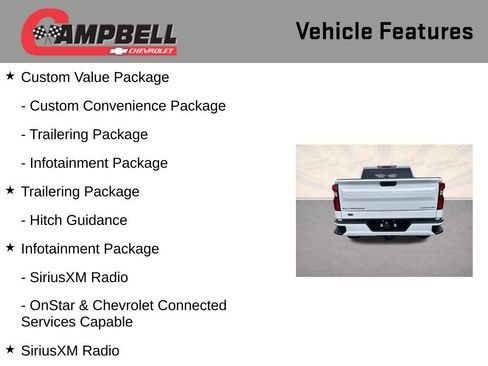 CAMPBELL
CHEVROLET

Vehicle Features

★ Custom Value Package

- Custom Convenience Package

- Trailering Package

- Infotainment Package

★ Trailering Package

- Hitch Guidance

★ Infotainment Package

- SiriusXM Radio

- OnStar & Chevrolet Connected Services Capable

★ SiriusXM Radio